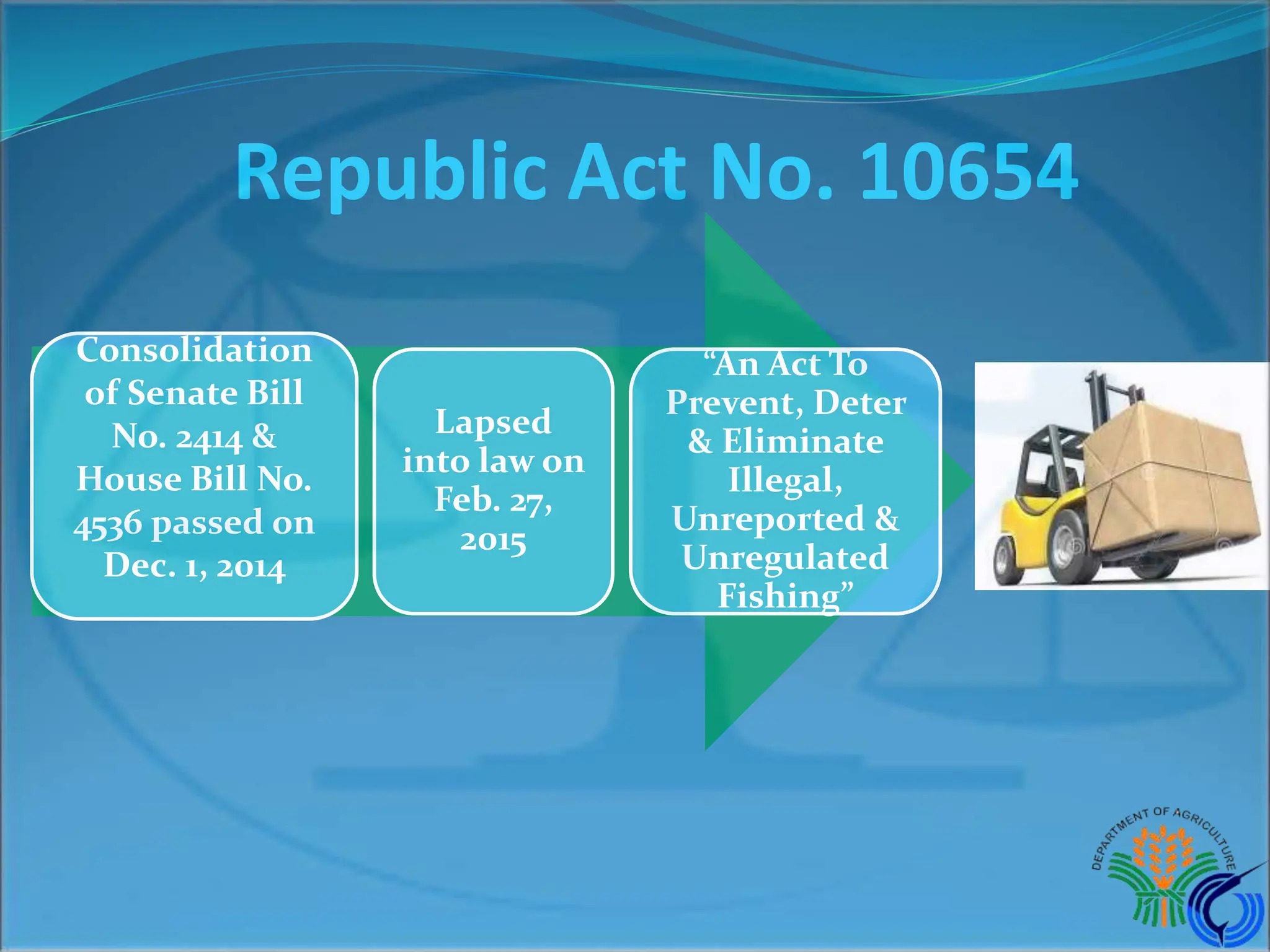 Republic Act No. 10654

Consolidation of Senate Bill No. 2414 & House Bill No. 4536 passed on Dec. 1, 2014

Lapsed into law on Feb. 27, 2015

“An Act To Prevent, Deter & Eliminate Illegal, Unreported & Unregulated Fishing”

DEPARTMENT OF AGRICULTURE